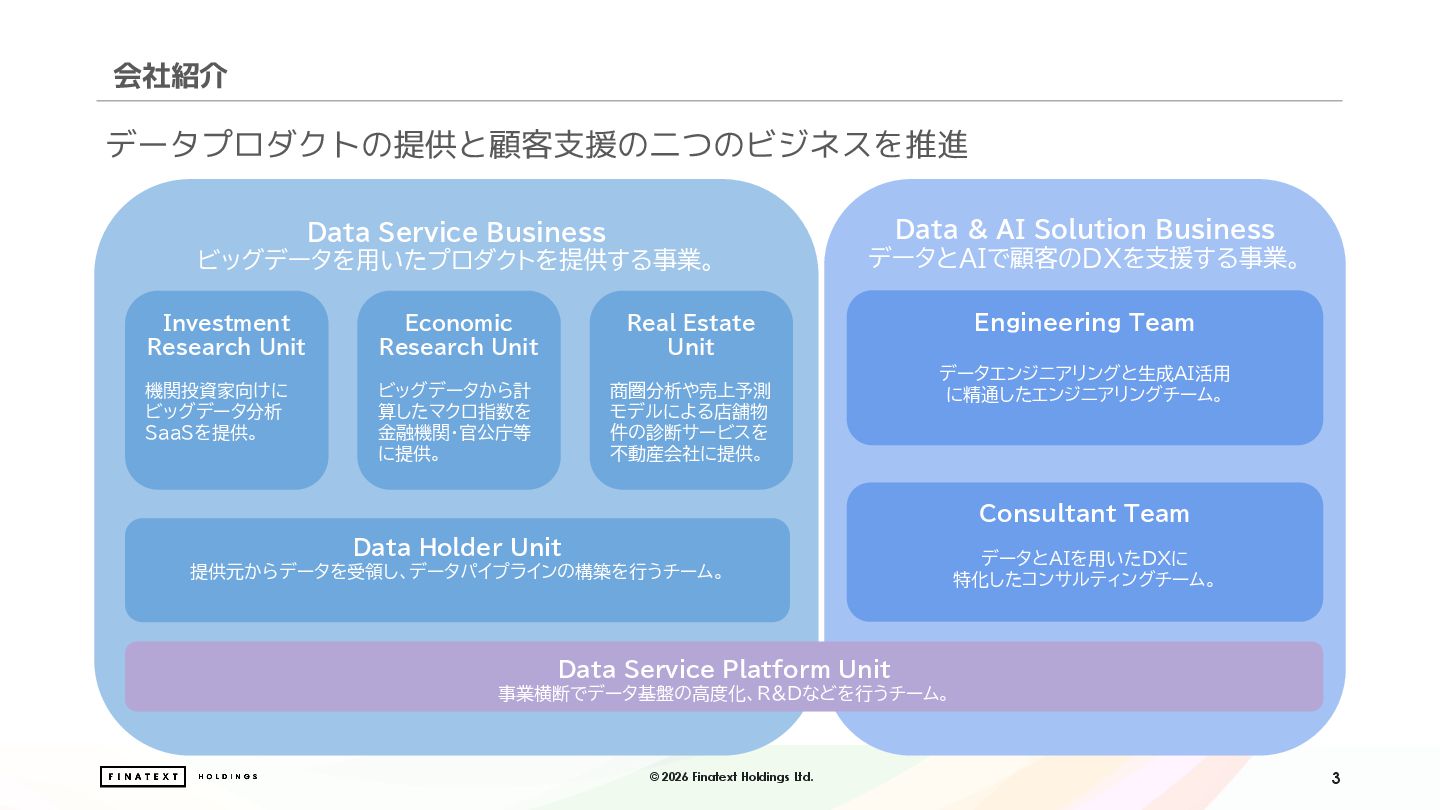 会社紹介

データプロダクトの提供と顧客支援の二つのビジネスを推進

Data Service Business
ビッグデータを用いたプロダクトを提供する事業。

Investment Research Unit

機関投資家向けにビッグデータ分析SaaSを提供。

Economic Research Unit

ビッグデータから計算したマクロ指数を金融機関・官公庁等に提供。

Real Estate Unit

商圏分析や売上予測モデルによる店舗物件の診断サービスを不動産会社に提供。

Data Holder Unit
提供元からデータを受領し、データパイプラインの構築を行うチーム。

Data & AI Solution Business
データとAIで顧客のDXを支援する事業。

Engineering Team

データエンジニアリングと生成AI活用に精通したエンジニアリングチーム。

Consultant Team

データとAIを用いたDXに特化したコンサルティングチーム。

Data Service Platform Unit
事業横断でデータ基盤の高度化、R&Dなどを行うチーム。

FINATEXT HOLDINGS

© 2026 Finatext Holdings Ltd.

3